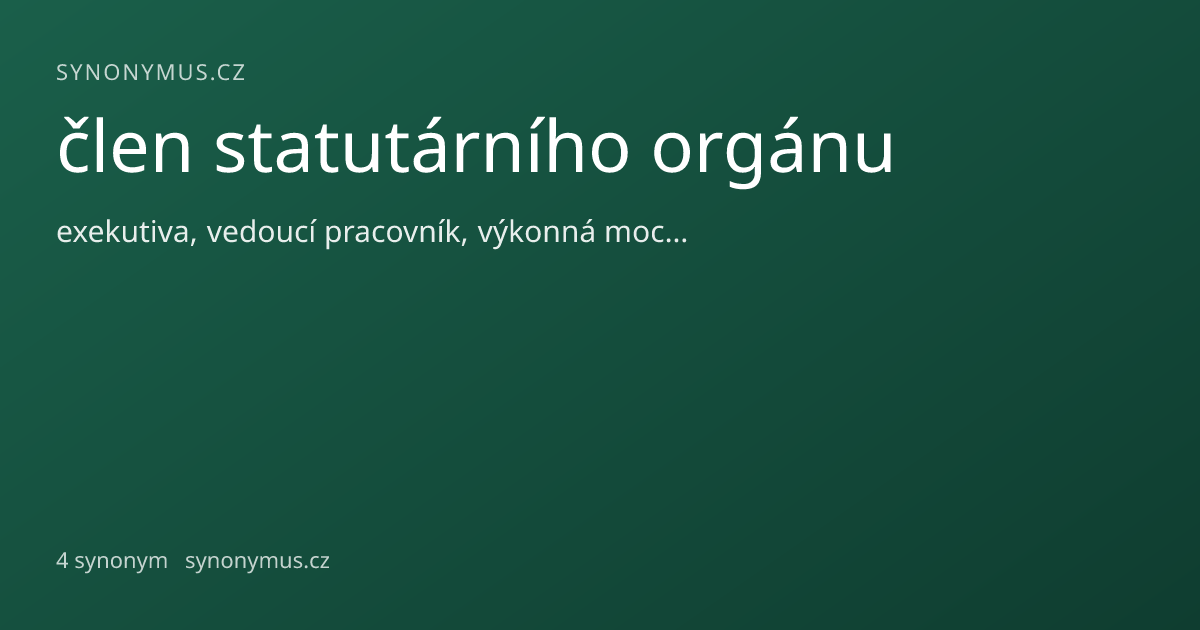 SYNONYMUS.CZ

člen statutárního orgánu

exekutiva, vedoucí pracovník, výkonná moc…

4 synonym synonymus.cz